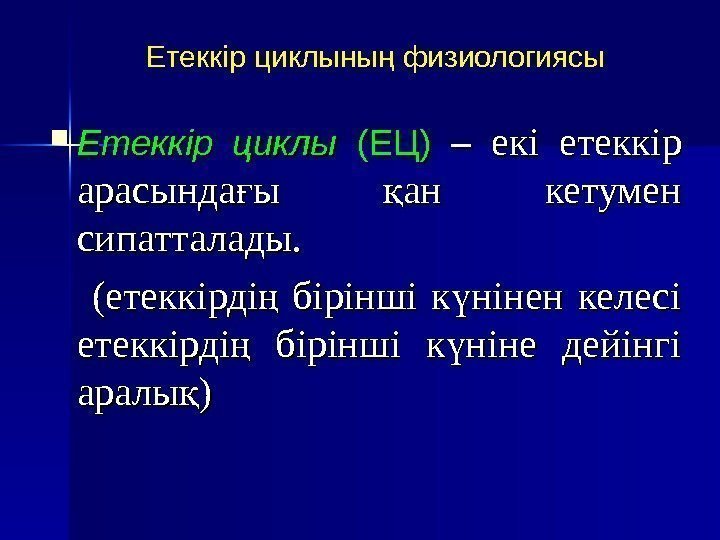 Етеккір циклының физиологиясы

Етеккір циклы (ЕЦ) – екі етеккір арасындағы қан кетумен сипатталады.

(етеккірдің бірінші күнінен келесі етеккірдің бірінші күніне дейінгі аралық)